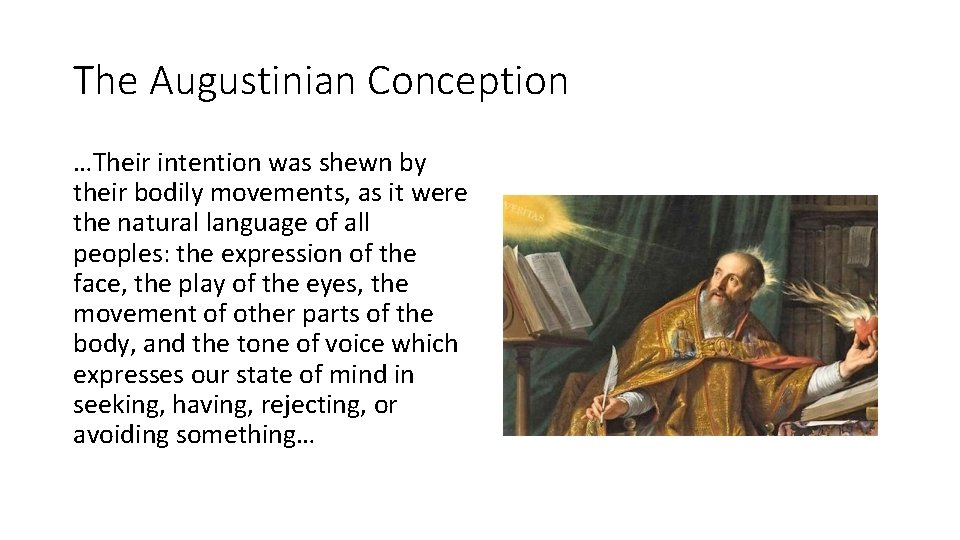 The Augustinian Conception

…Their intention was shewn by their bodily movements, as it were the natural language of all peoples: the expression of the face, the play of the eyes, the movement of other parts of the body, and the tone of voice which expresses our state of mind in seeking, having, rejecting, or avoiding something…

VERITAS